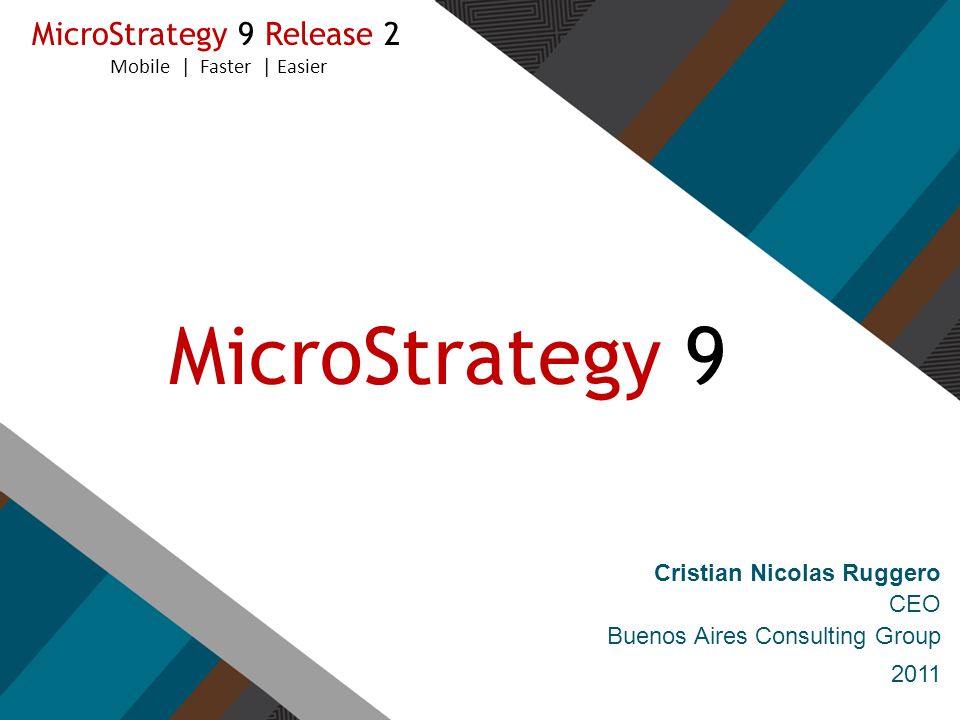 MicroStrategy 9 Release 2
Mobile | Faster | Easier

MicroStrategy 9

Cristian Nicolas Ruggero
CEO
Buenos Aires Consulting Group
2011